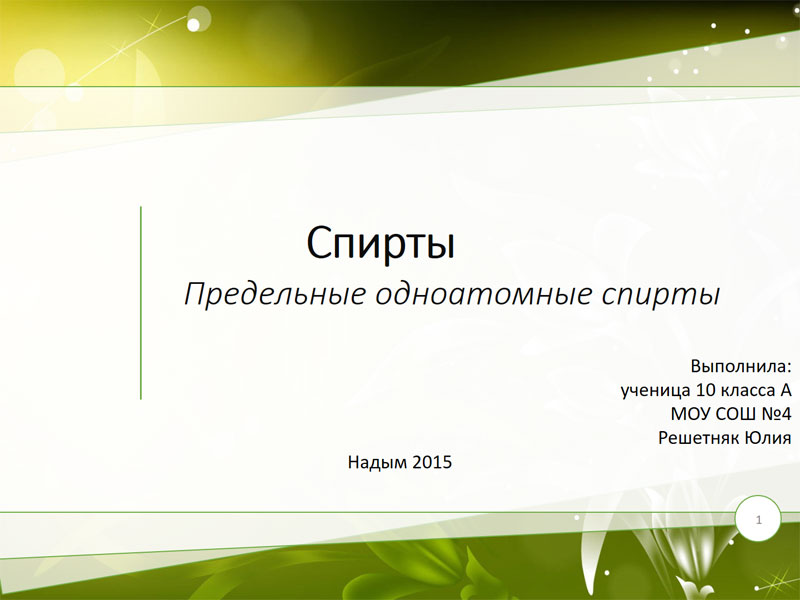 Спирты

Предельные одноатомные спирты

Выполнила:
ученица 10 класса А
МОУ СОШ №4
Решетняк Юлия

Надым 2015

1